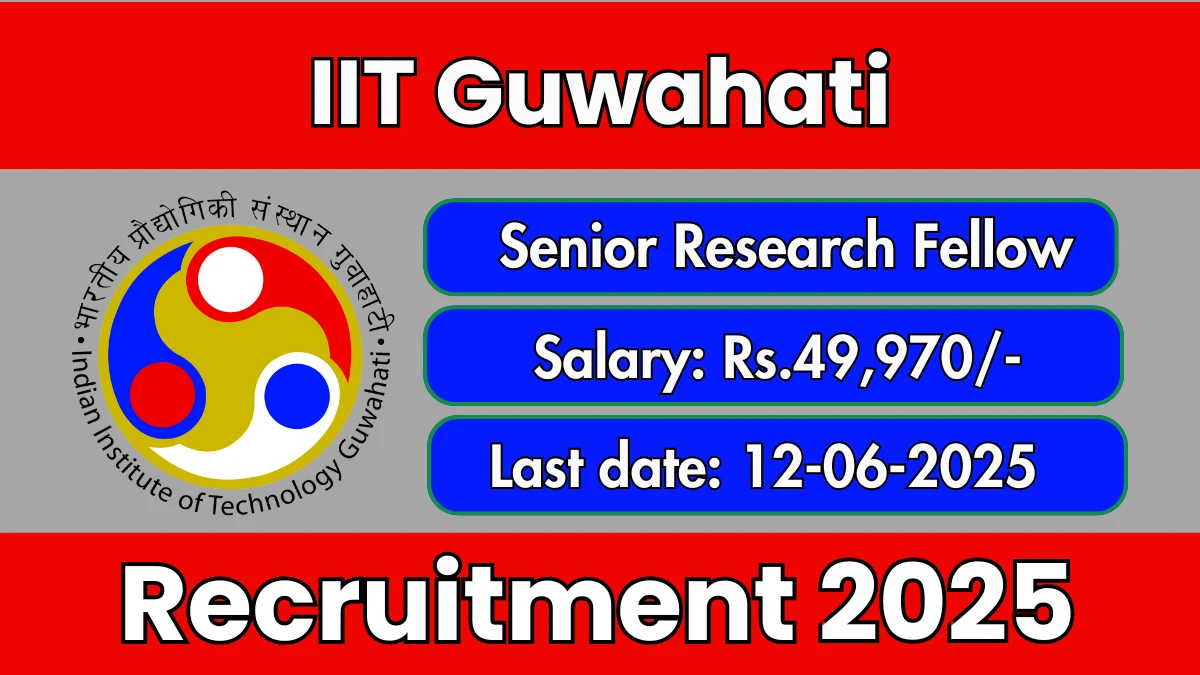 IIT Guwahati

भारतीय प्रौद्योगिकी संस्थान गुवाहाटी
Indian Institute of Technology Guwahati

Senior Research Fellow

Salary: Rs.49,970/-

Last date: 12-06-2025

Recruitment 2025